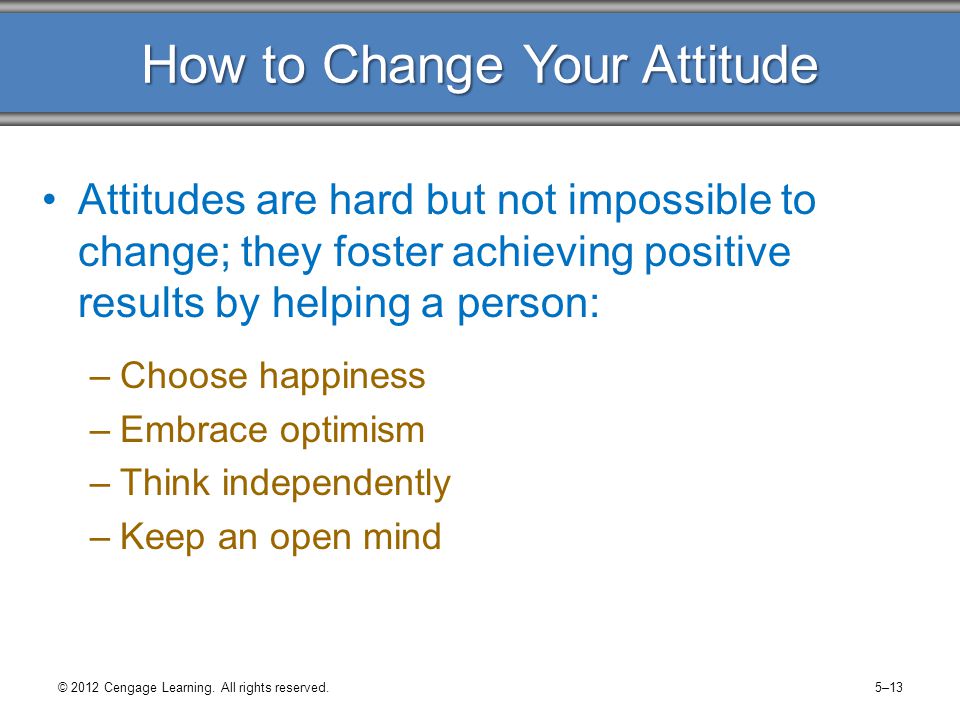 How to Change Your Attitude

• Attitudes are hard but not impossible to change; they foster achieving positive results by helping a person:

– Choose happiness
– Embrace optimism
– Think independently
– Keep an open mind

© 2012 Cengage Learning. All rights reserved.

5–13